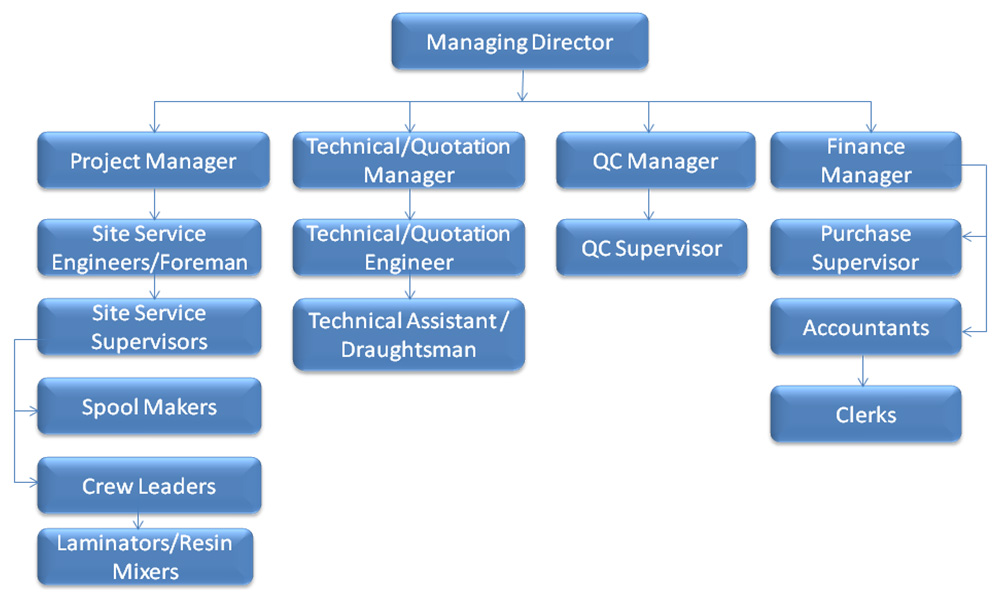 Managing Director

Project Manager

Site Service Engineers/Foreman

Site Service Supervisors

Spool Makers

Crew Leaders

Laminators/Resin Mixers

Technical/Quotation Manager

Technical/Quotation Engineer

Technical Assistant / Draughtsman

QC Manager

QC Supervisor

Finance Manager

Purchase Supervisor

Accountants

Clerks